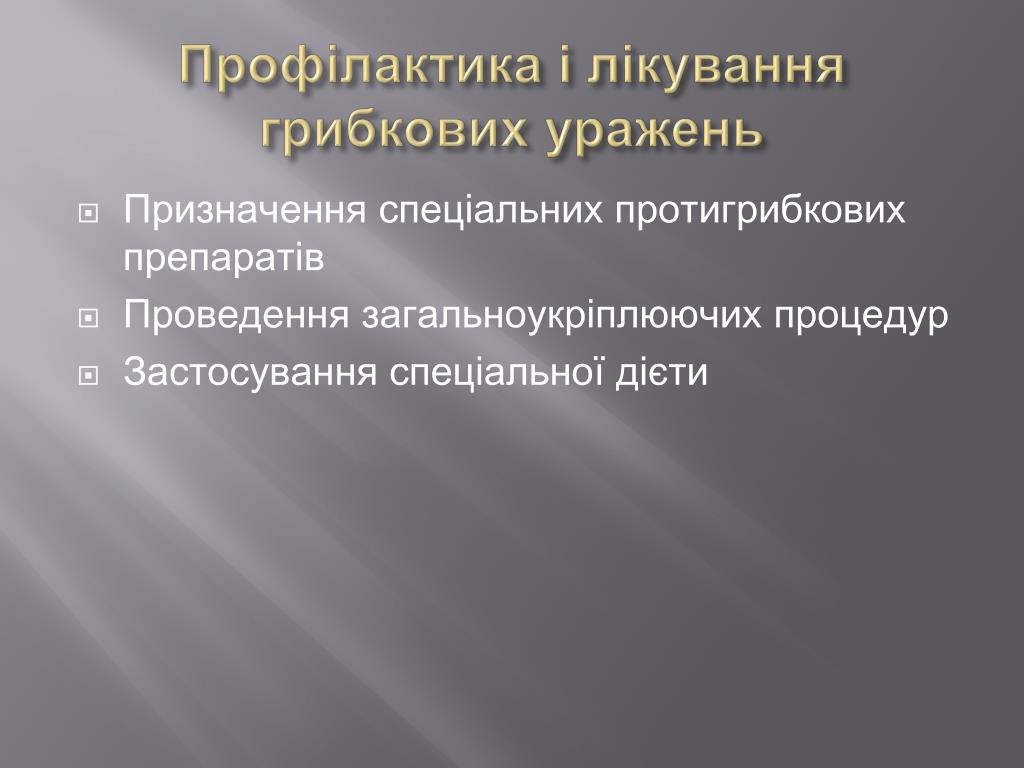 Профілактика і лікування грибкових уражень

Призначення спеціальних протигрибкових препаратів

Проведення загальноукріплюючих процедур

Застосування спеціальної дієти